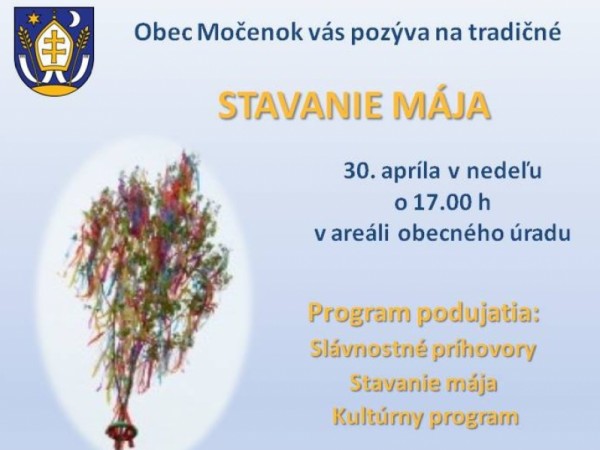 Obec Močenok vás pozýva na tradičné

STAVANIE MÁJA

30. apríla v nedeľu
o 17.00 h
v areáli obecného úradu

Program podujatia:
Slávnostné príhovory
Stavanie mája
Kultúrny program